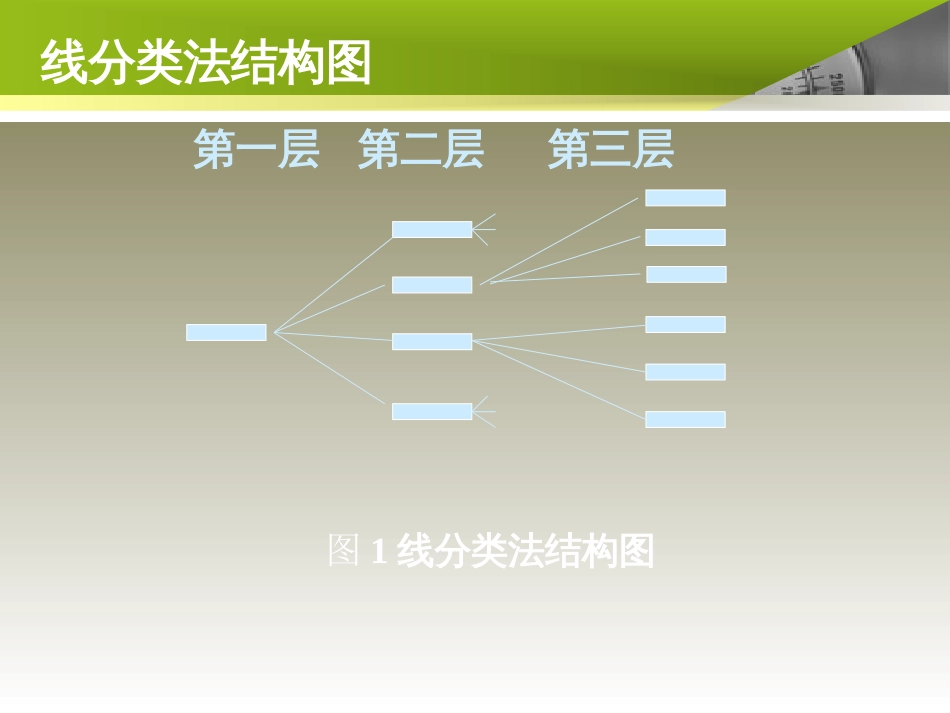 线分类法结构图

第一层 第二层 第三层

图 1 线分类法结构图